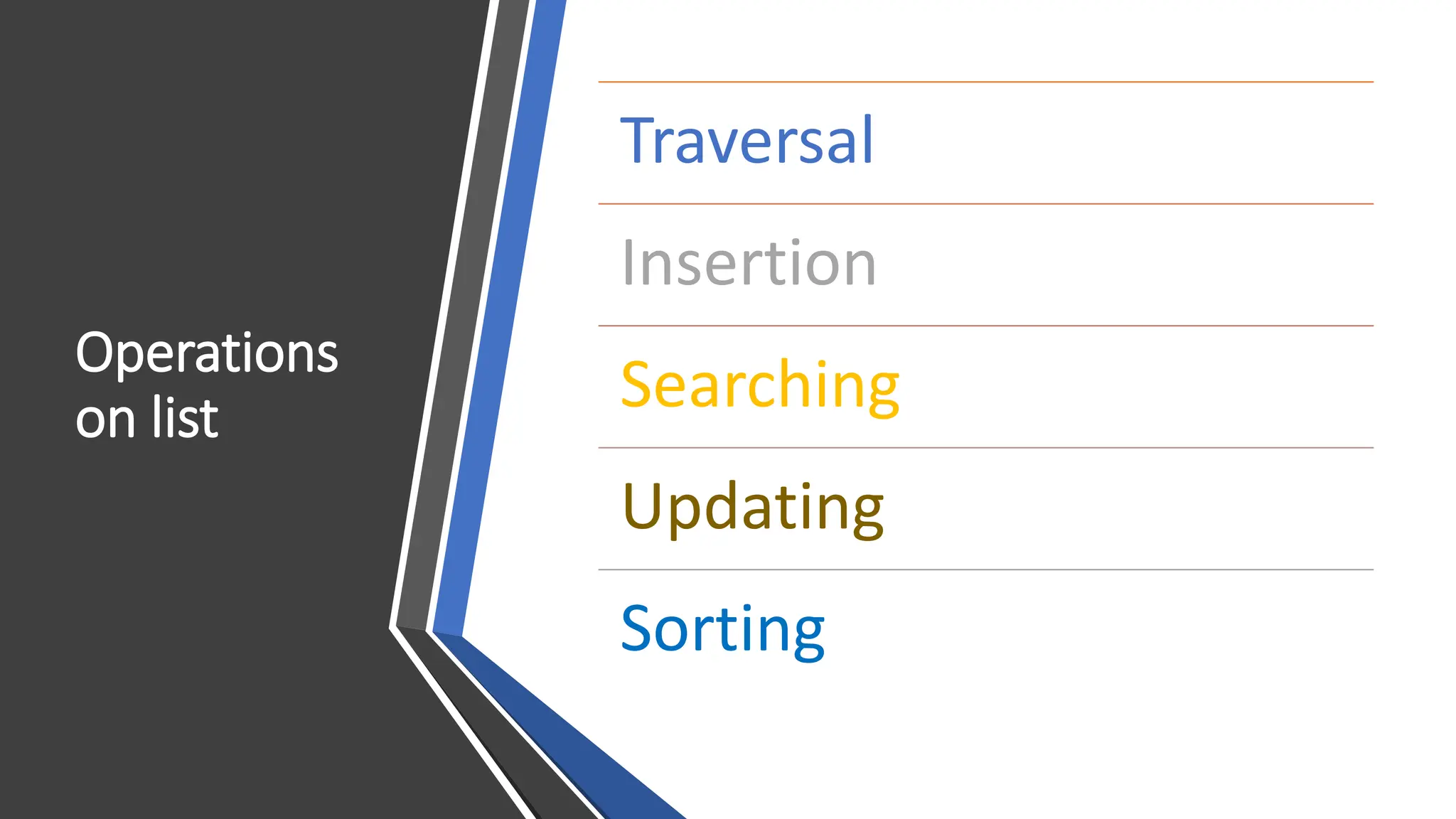 Operations on list

Traversal

Insertion

Searching

Updating

Sorting